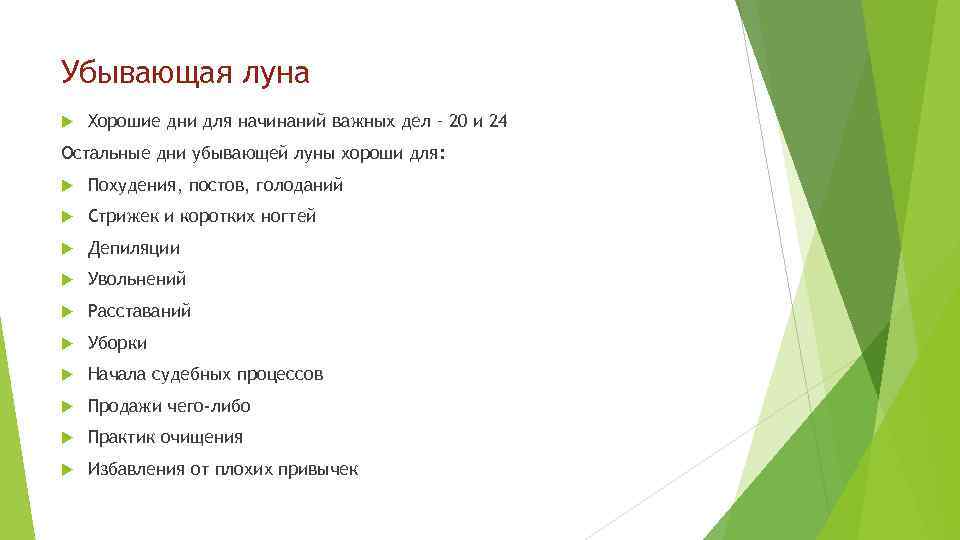 Убывающая луна

Хорошие дни для начинаний важных дел - 20 и 24

Остальные дни убывающей луны хороши для:

Похудения, постов, голоданий

Стрижек и коротких ногтей

Депиляции

Увольнений

Расставаний

Уборки

Начала судебных процессов

Продажи чего-либо

Практик очищения

Избавления от плохих привычек